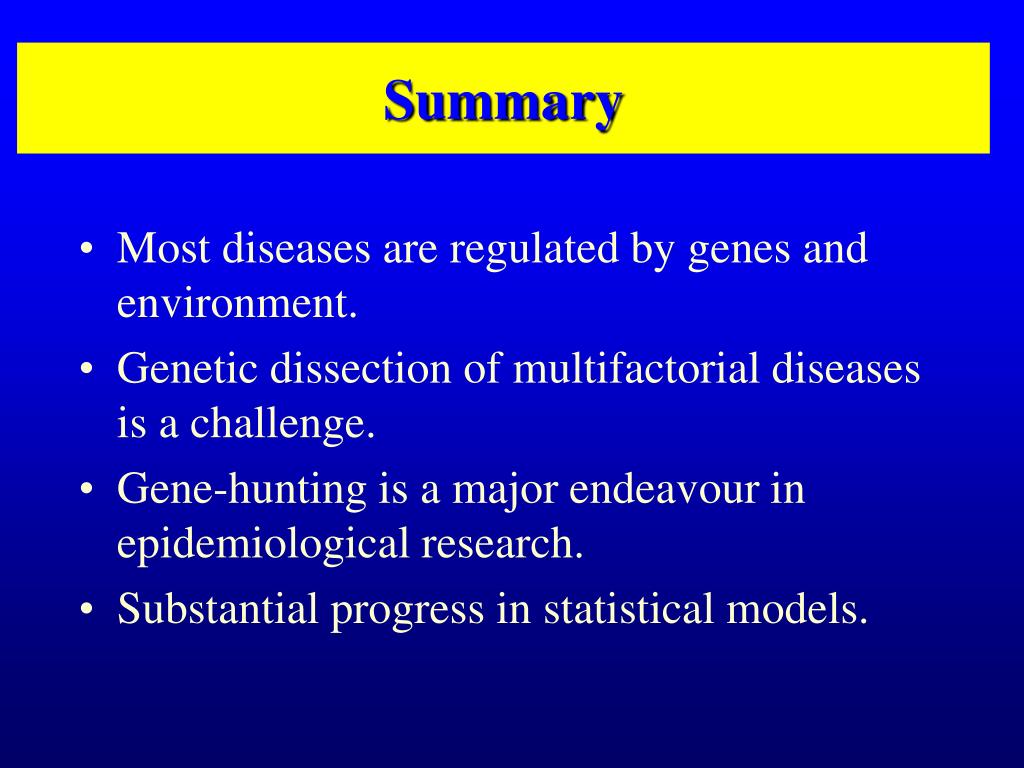 Summary

• Most diseases are regulated by genes and environment.
• Genetic dissection of multifactorial diseases is a challenge.
• Gene-hunting is a major endeavour in epidemiological research.
• Substantial progress in statistical models.